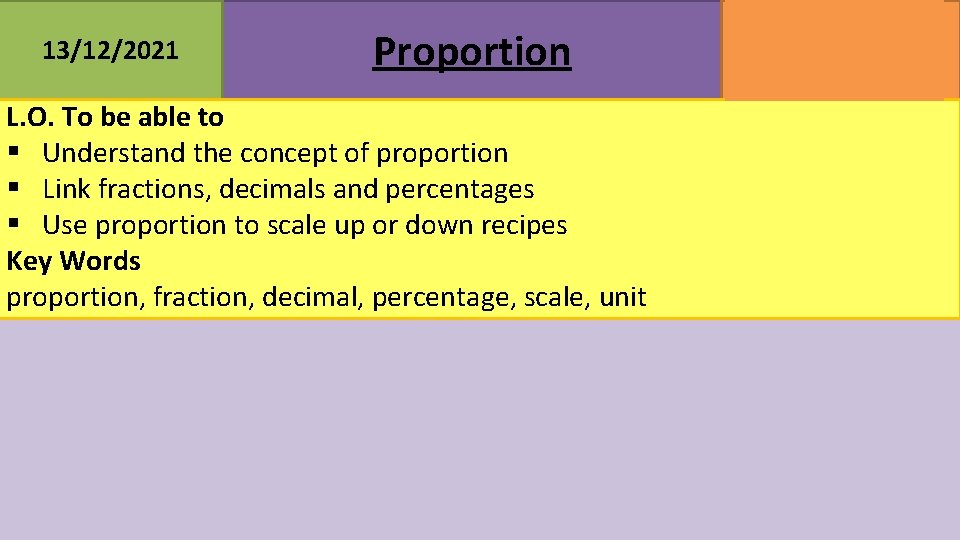 13/12/2021

Proportion

L.O. To be able to
▪ Understand the concept of proportion
▪ Link fractions, decimals and percentages
▪ Use proportion to scale up or down recipes
Key Words
proportion, fraction, decimal, percentage, scale, unit